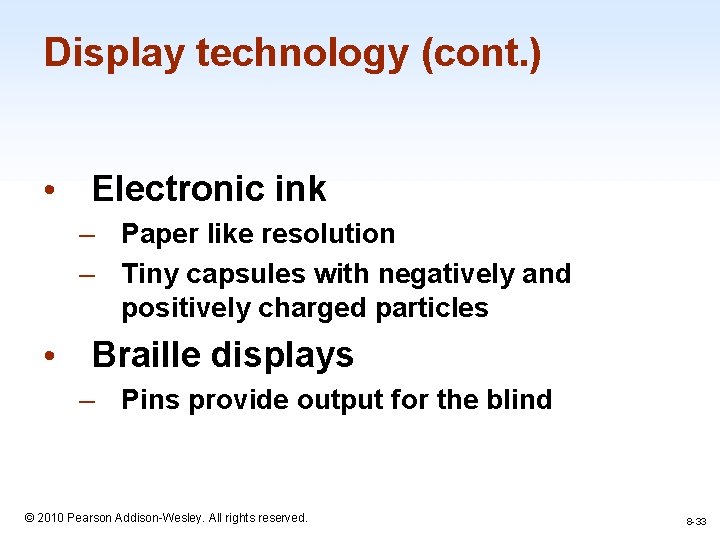 Display technology (cont.)

• Electronic ink
– Paper like resolution
– Tiny capsules with negatively and positively charged particles

• Braille displays
– Pins provide output for the blind

© 2010 Pearson Addison-Wesley. All rights reserved.

8-33